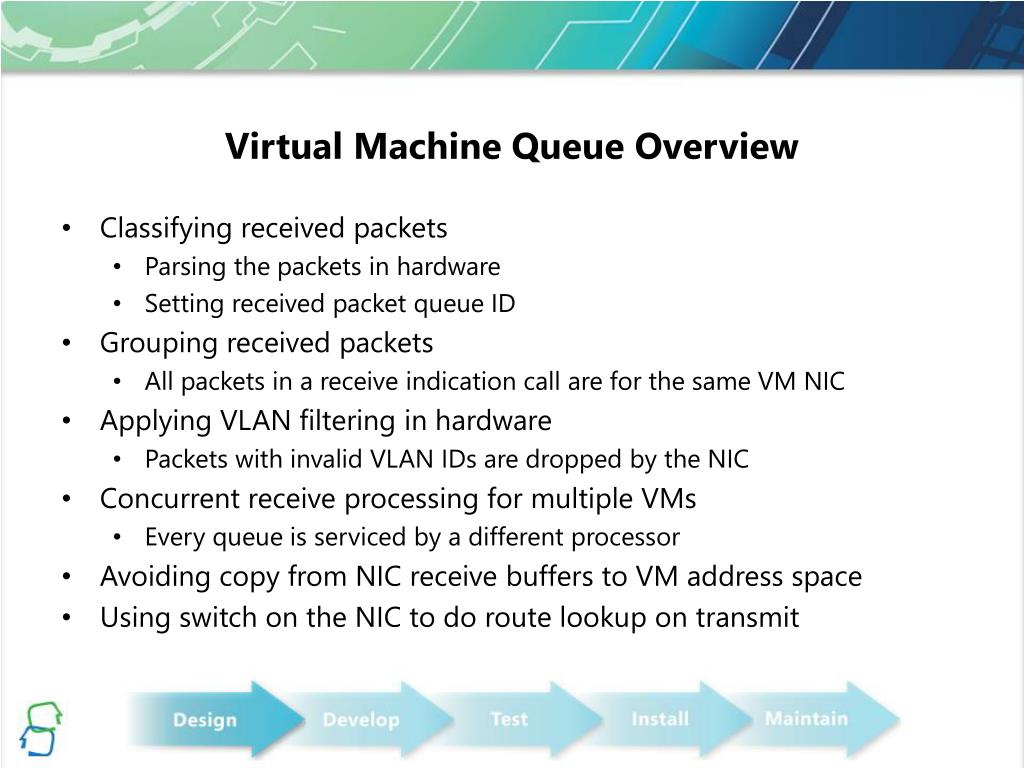 Virtual Machine Queue Overview

• Classifying received packets
  • Parsing the packets in hardware
  • Setting received packet queue ID
• Grouping received packets
  • All packets in a receive indication call are for the same VM NIC
• Applying VLAN filtering in hardware
  • Packets with invalid VLAN IDs are dropped by the NIC
• Concurrent receive processing for multiple VMs
  • Every queue is serviced by a different processor
• Avoiding copy from NIC receive buffers to VM address space
• Using switch on the NIC to do route lookup on transmit

Design
Develop
Test
Install
Maintain